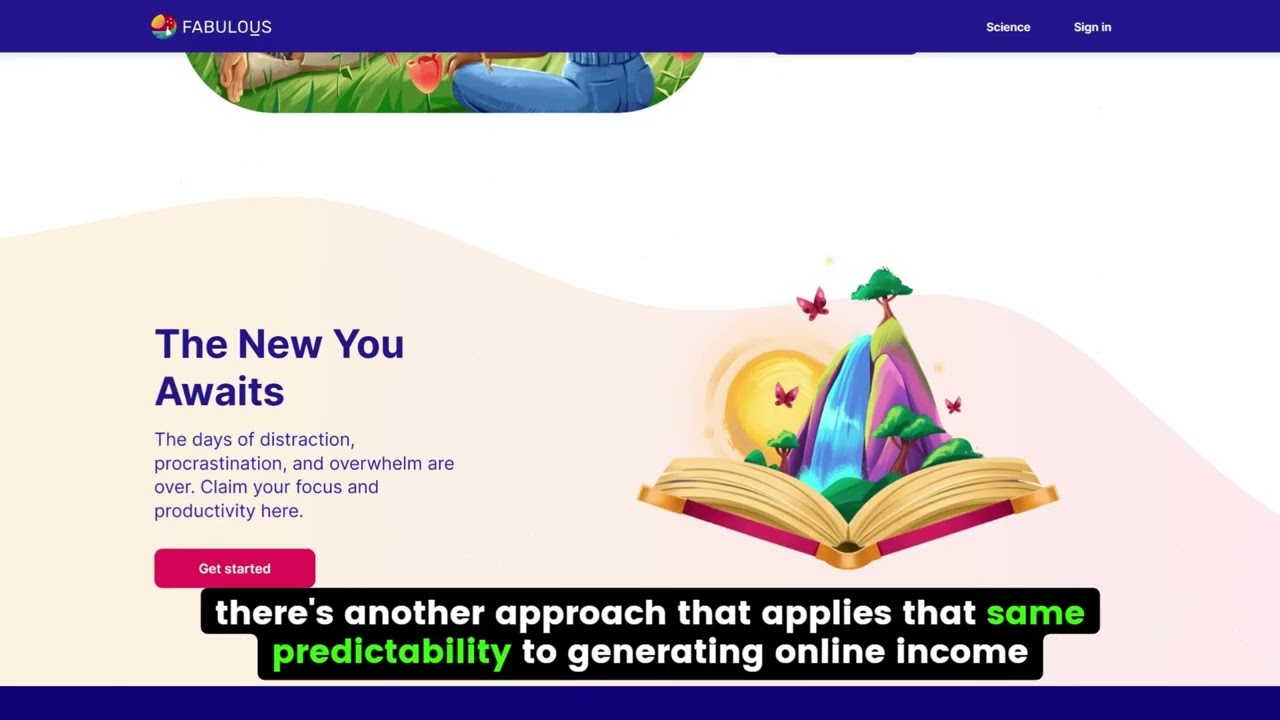 FABULOUS

Science

Sign in

The New You Awaits

The days of distraction, procrastination, and overwhelm are over. Claim your focus and productivity here.

Get started

there's another approach that applies that same predictability to generating online income